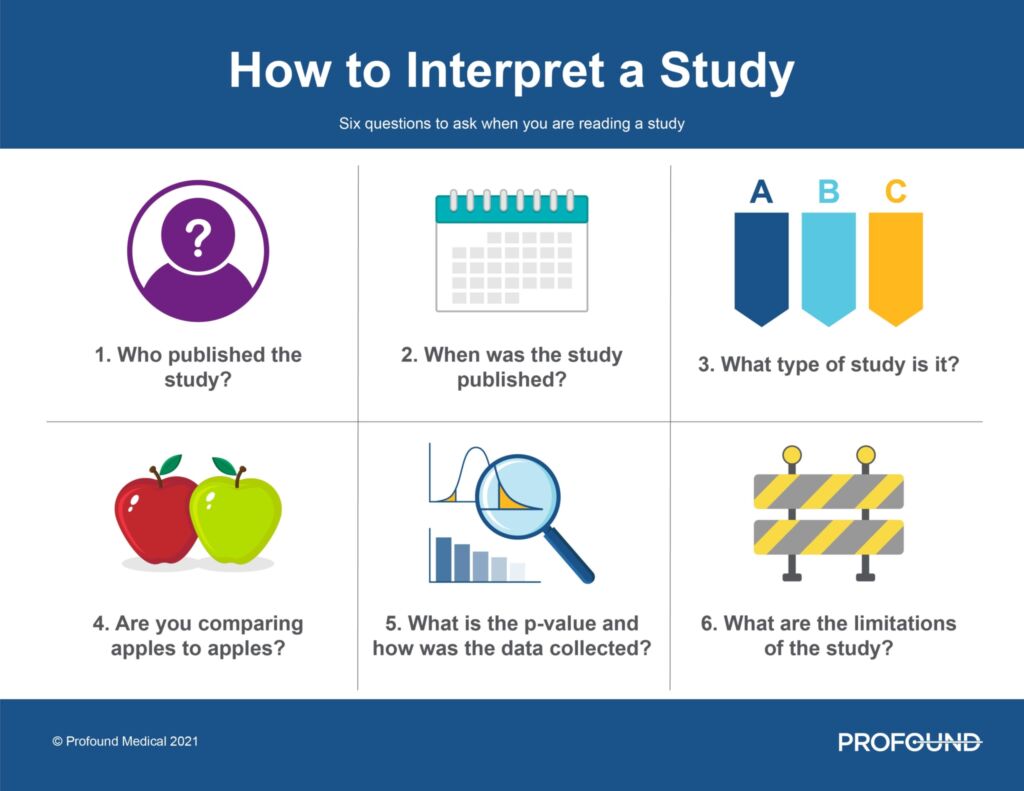 How to Interpret a Study

Six questions to ask when you are reading a study

?

1. Who published the study?

2. When was the study published?

A B C

3. What type of study is it?

4. Are you comparing apples to apples?

5. What is the p-value and how was the data collected?

6. What are the limitations of the study?

© Profound Medical 2021

PROFOUND